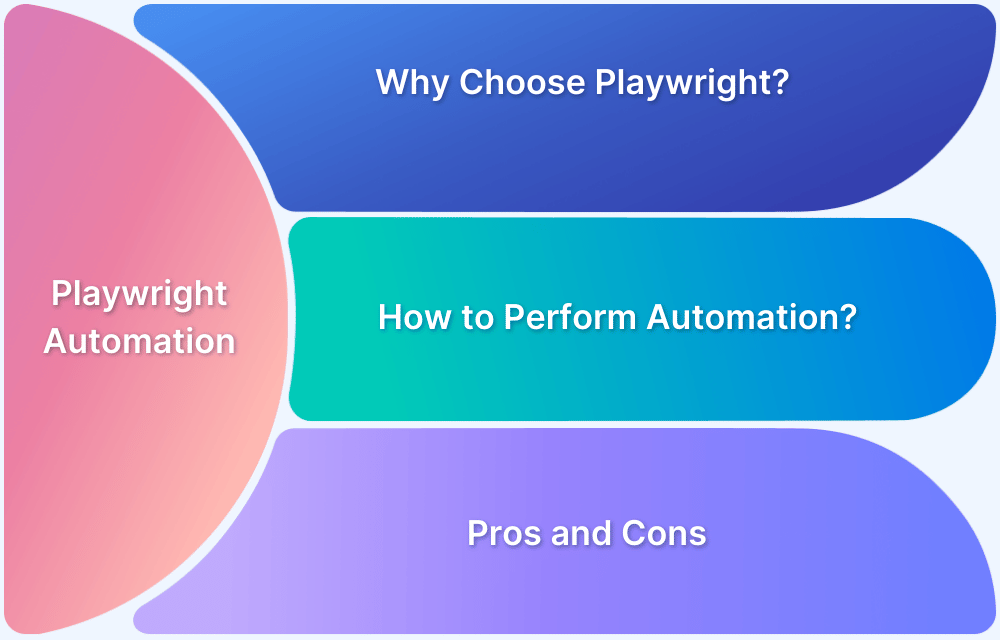 Playwright Automation

Why Choose Playwright?

How to Perform Automation?

Pros and Cons